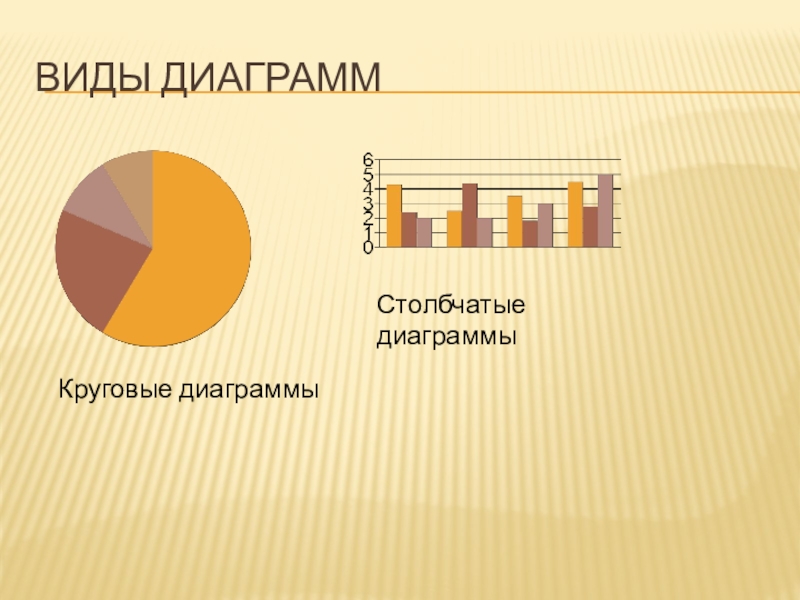 ВИДЫ ДИАГРАММ

6
5
4
3
2
1
0

Столбчатые диаграммы

Круговые диаграммы